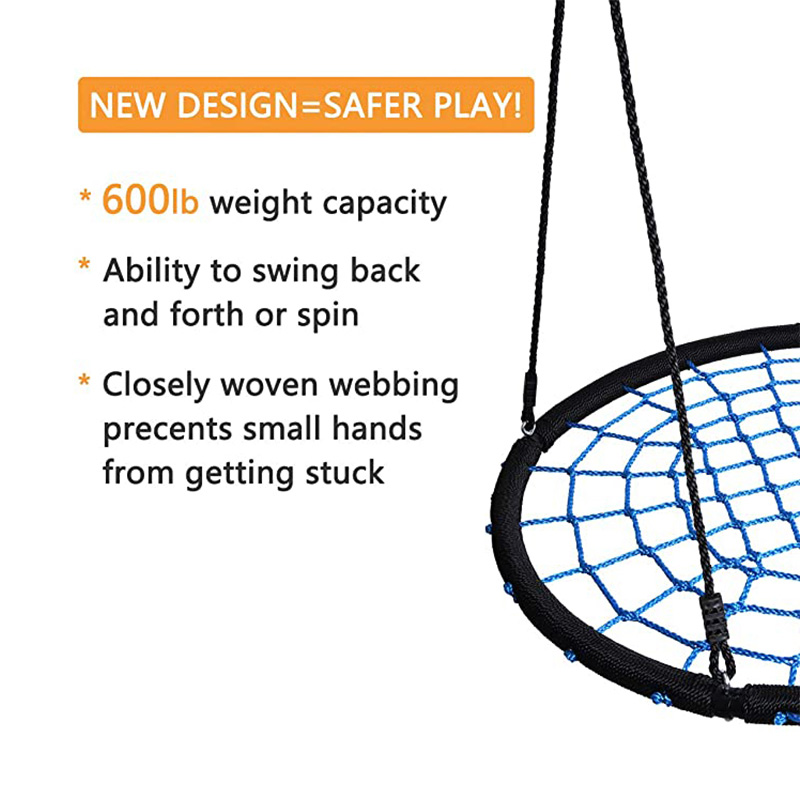 NEW DESIGN=SAFER PLAY!

* 600lb weight capacity

* Ability to swing back and forth or spin

* Closely woven webbing precents small hands from getting stuck